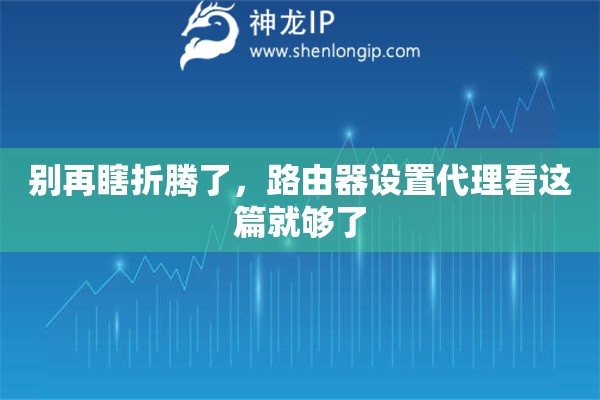 神龙IP
www.shenlongip.com

别再瞎折腾了，路由器设置代理看这篇就够了